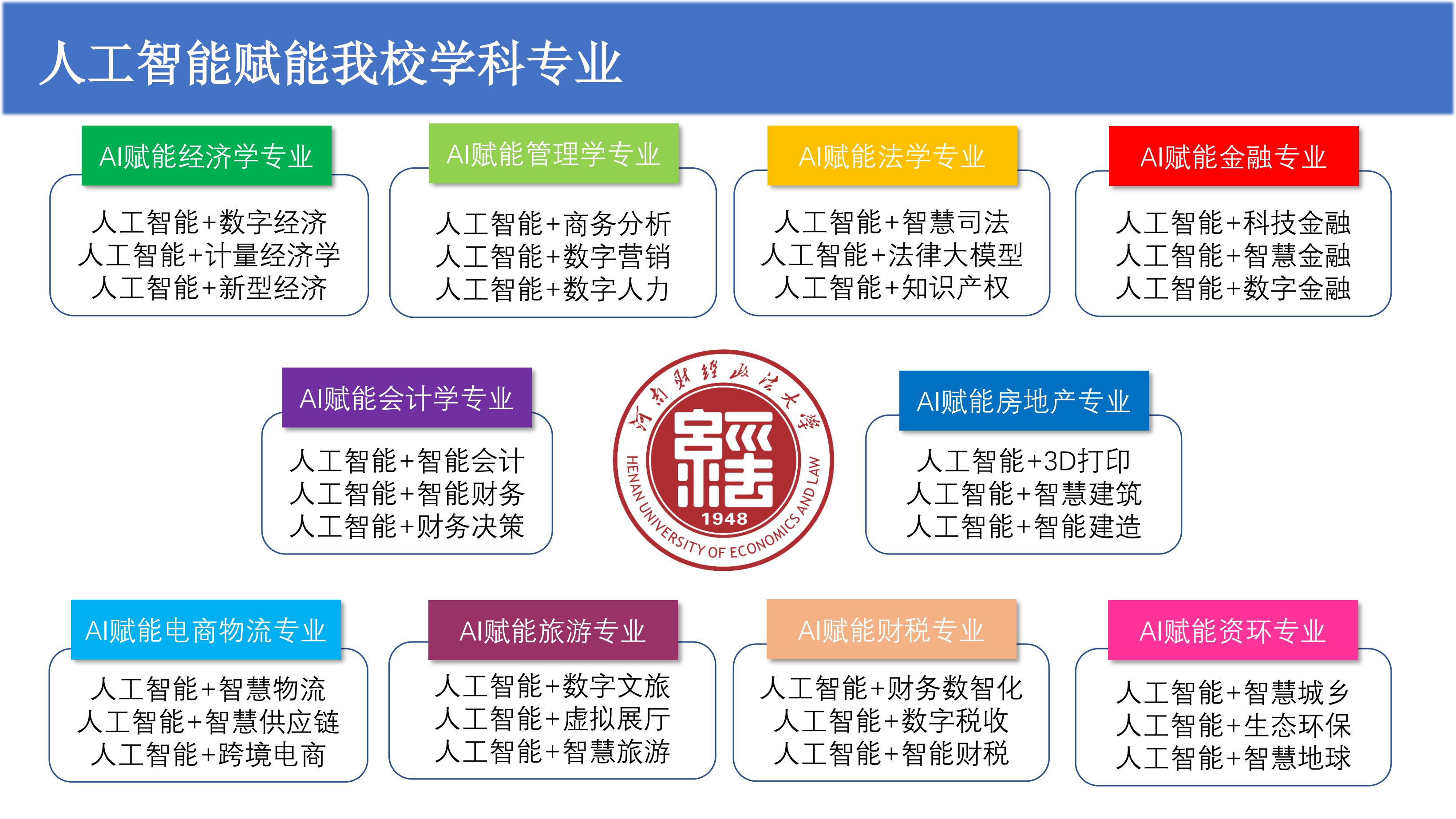 人工智能赋能我校学科专业

AI赋能经济学专业

人工智能+数字经济
人工智能+计量经济学
人工智能+新型经济

AI赋能管理学专业

人工智能+商务分析
人工智能+数字营销
人工智能+数字人力

AI赋能法学专业

人工智能+智慧司法
人工智能+法律大模型
人工智能+知识产权

AI赋能金融专业

人工智能+科技金融
人工智能+智慧金融
人工智能+数字金融

AI赋能会计学专业

人工智能+智能会计
人工智能+智能财务
人工智能+财务决策

河南财经政法大学
1948
HENAN UNIVERSITY OF ECONOMICS AND LAW

AI赋能房地产专业

人工智能+3D打印
人工智能+智慧建筑
人工智能+智能建造

AI赋能电商物流专业

人工智能+智慧物流
人工智能+智慧供应链
人工智能+跨境电商

AI赋能旅游专业

人工智能+数字文旅
人工智能+虚拟展厅
人工智能+智慧旅游

AI赋能财税专业

人工智能+财务数智化
人工智能+数字税收
人工智能+智能财税

AI赋能资环专业

人工智能+智慧城乡
人工智能+生态环保
人工智能+智慧地球